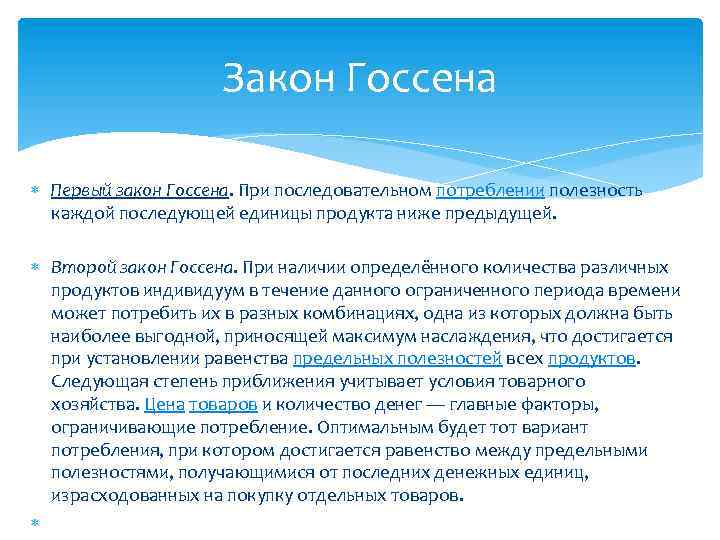 Закон Госсена

Первый закон Госсена. При последовательном потреблении полезность каждой последующей единицы продукта ниже предыдущей.

Второй закон Госсена. При наличии определённого количества различных продуктов индивидуум в течение данного ограниченного периода времени может потребить их в разных комбинациях, одна из которых должна быть наиболее выгодной, приносящей максимум наслаждения, что достигается при установлении равенства предельных полезностей всех продуктов. Следующая степень приближения учитывает условия товарного хозяйства. Цена товаров и количество денег — главные факторы, ограничивающие потребление. Оптимальным будет тот вариант потребления, при котором достигается равенство между предельными полезностями, получающимися от последних денежных единиц, израсходованных на покупку отдельных товаров.